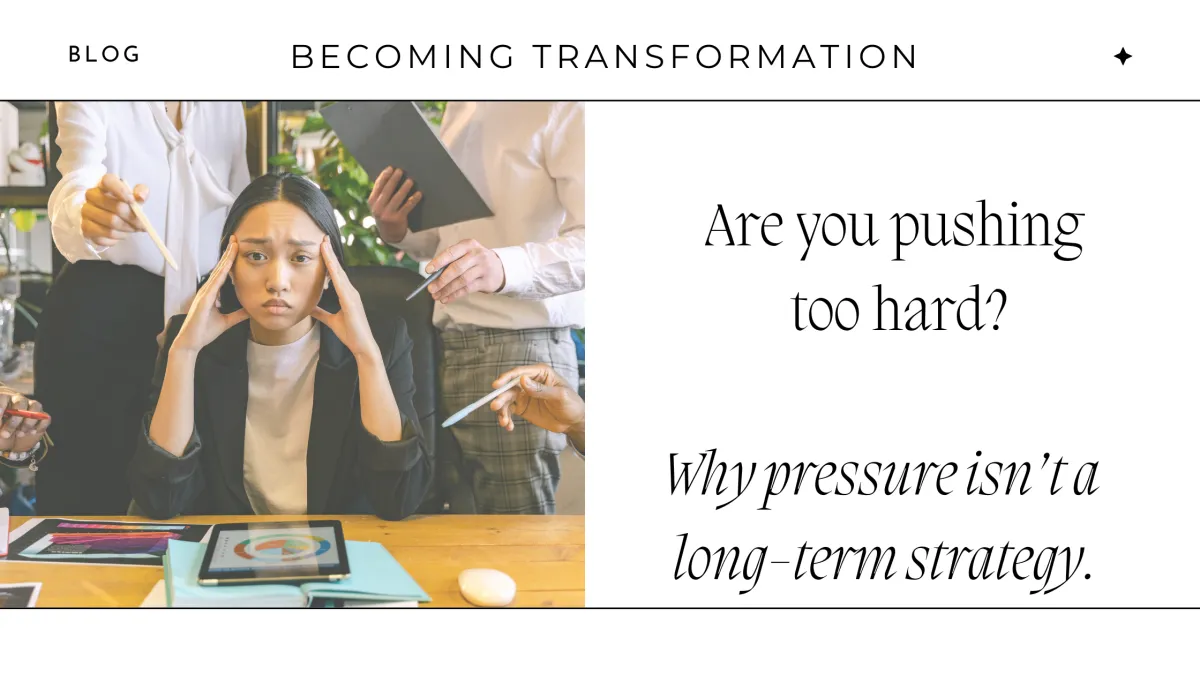 BLOG

BECOMING TRANSFORMATION

Are you pushing too hard?

Why pressure isn't a long-term strategy.